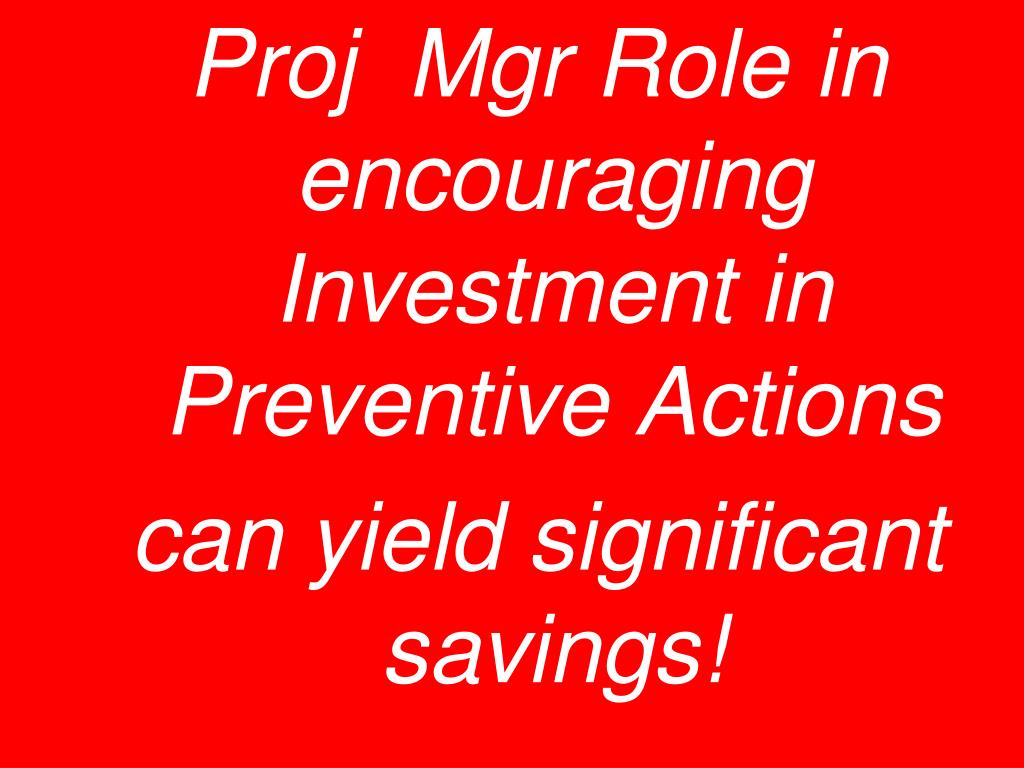 Proj Mgr Role in encouraging Investment in Preventive Actions

can yield significant savings!